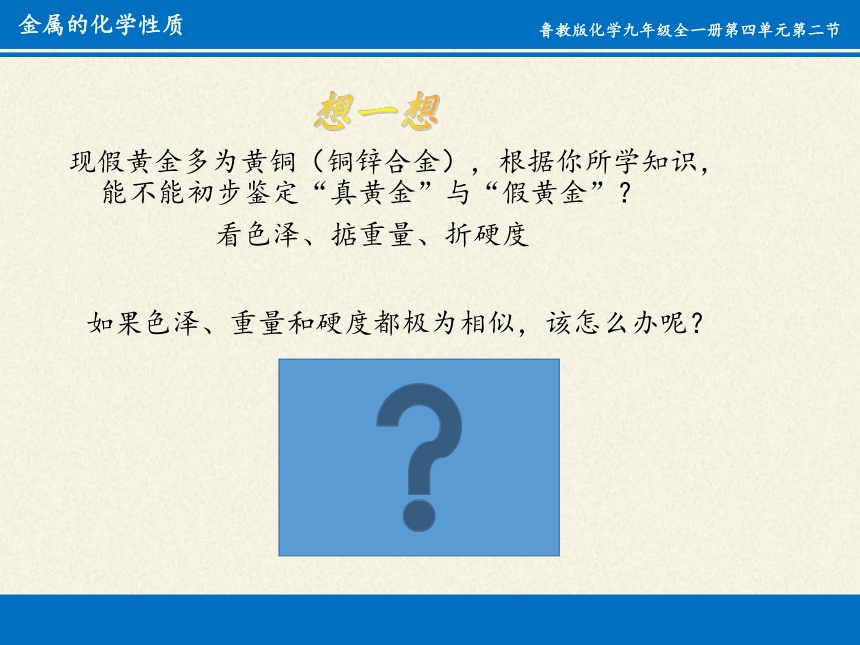 金属的化学性质

鲁教版化学九年级全一册第四单元第二节

想一想

现假黄金多为黄铜（铜锌合金），根据你所学知识，能不能初步鉴定“真黄金”与“假黄金”？

看色泽、掂重量、折硬度

如果色泽、重量和硬度都极为相似，该怎么办呢？

?